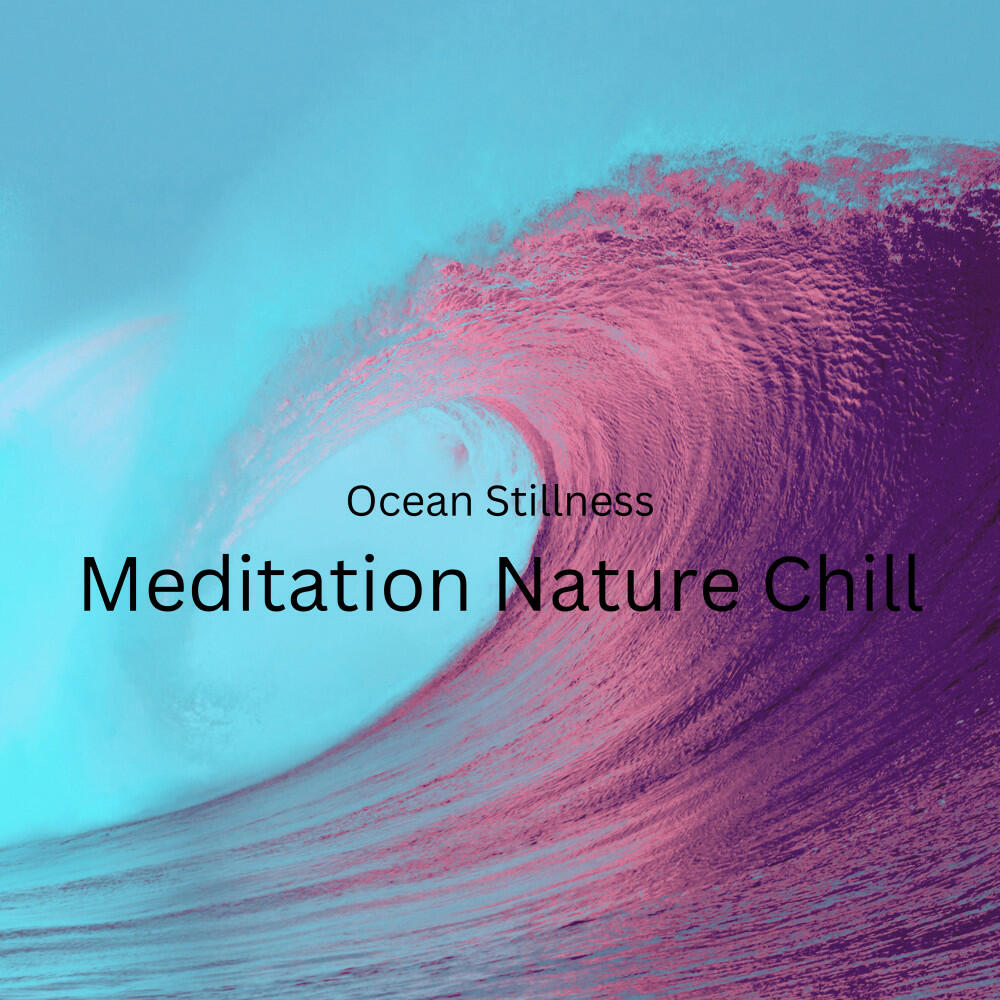 Ocean Stillness

Meditation Nature Chill